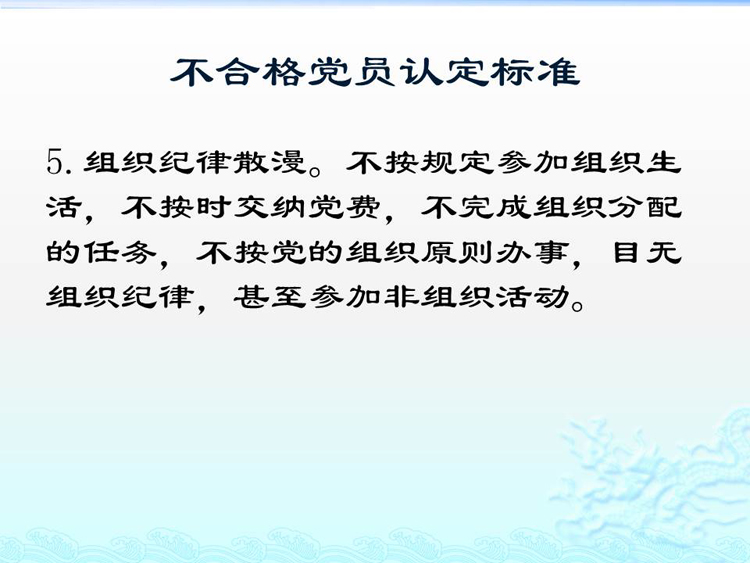 不合格党员认定标准

5. 组织纪律散漫。不按规定参加组织生活，不按时交纳党费，不完成组织分配的任务，不按党的组织原则办事，目无组织纪律，甚至参加非组织活动。